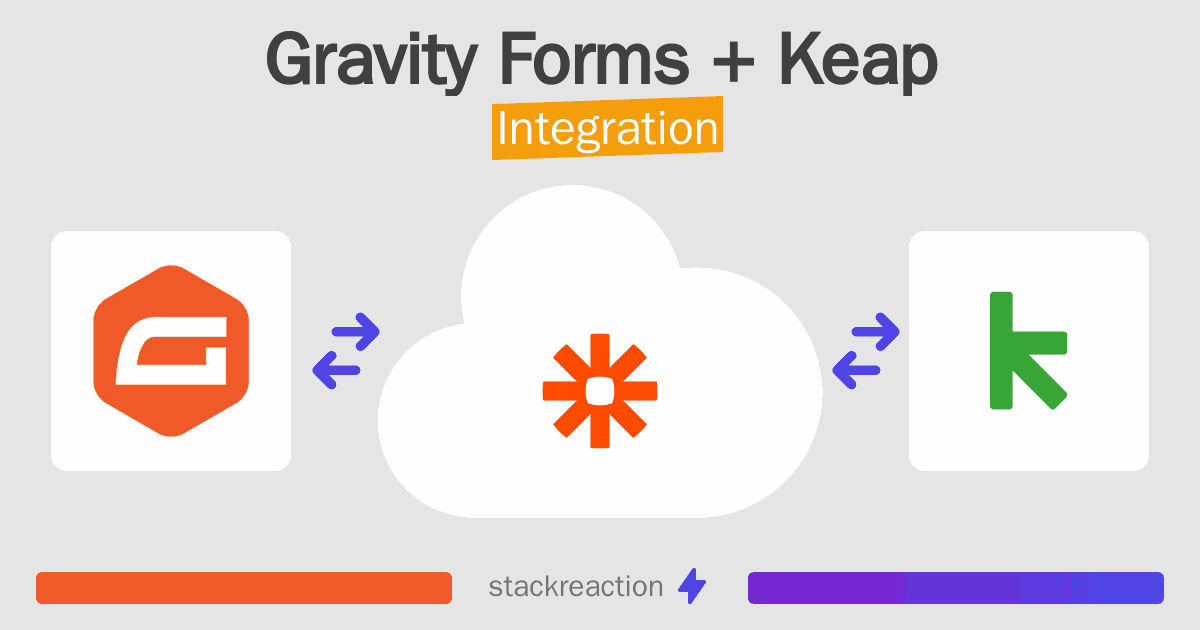 Gravity Forms + Keap
Integration

stackreaction